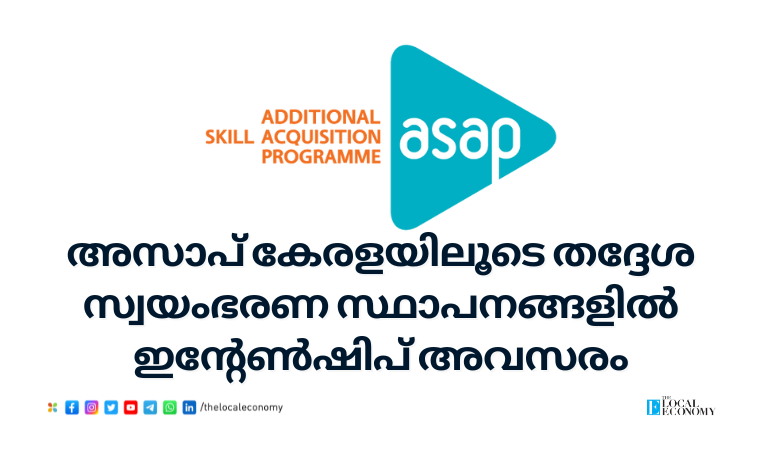 ADDITIONAL SKILL ACQUISITION PROGRAMME
asap

അസാപ് കേരളയിലൂടെ തദ്ദേശ സ്വയംഭരണ സ്ഥാപനങ്ങളിൽ ഇന്റേൺഷിപ് അവസരം

/thelocaleconomy

THE LOCAL ECONOMY